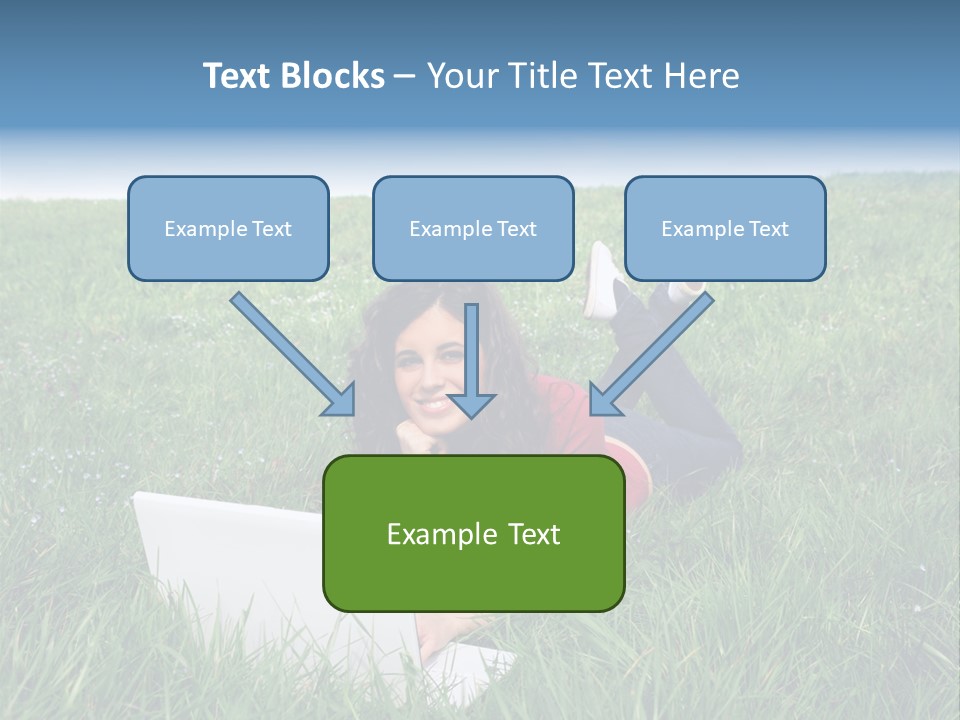 Text Blocks – Your Title Text Here

Example Text

Example Text

Example Text

Example Text